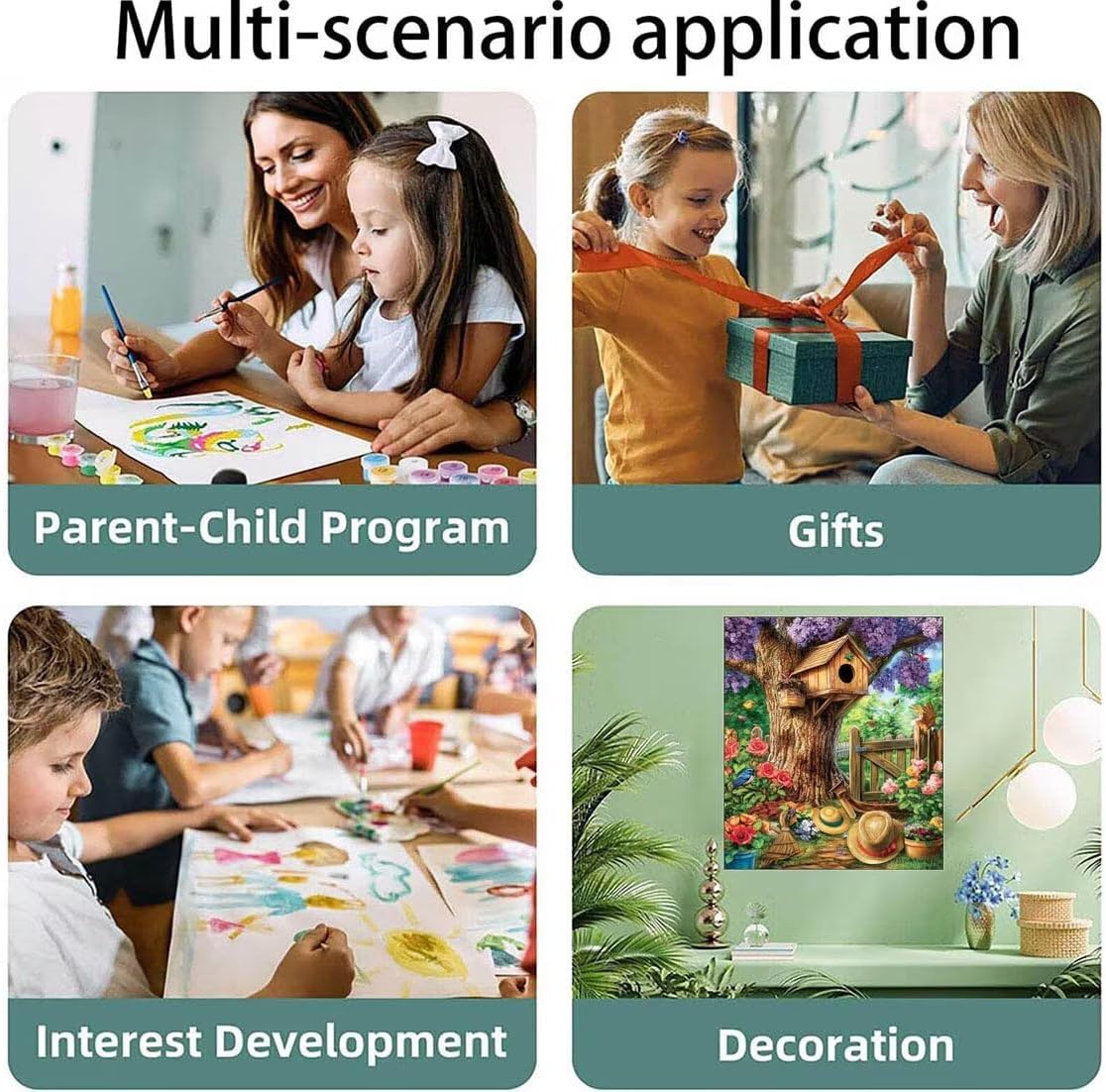 Multi-scenario application

Parent-Child Program

Gifts

Interest Development

Decoration